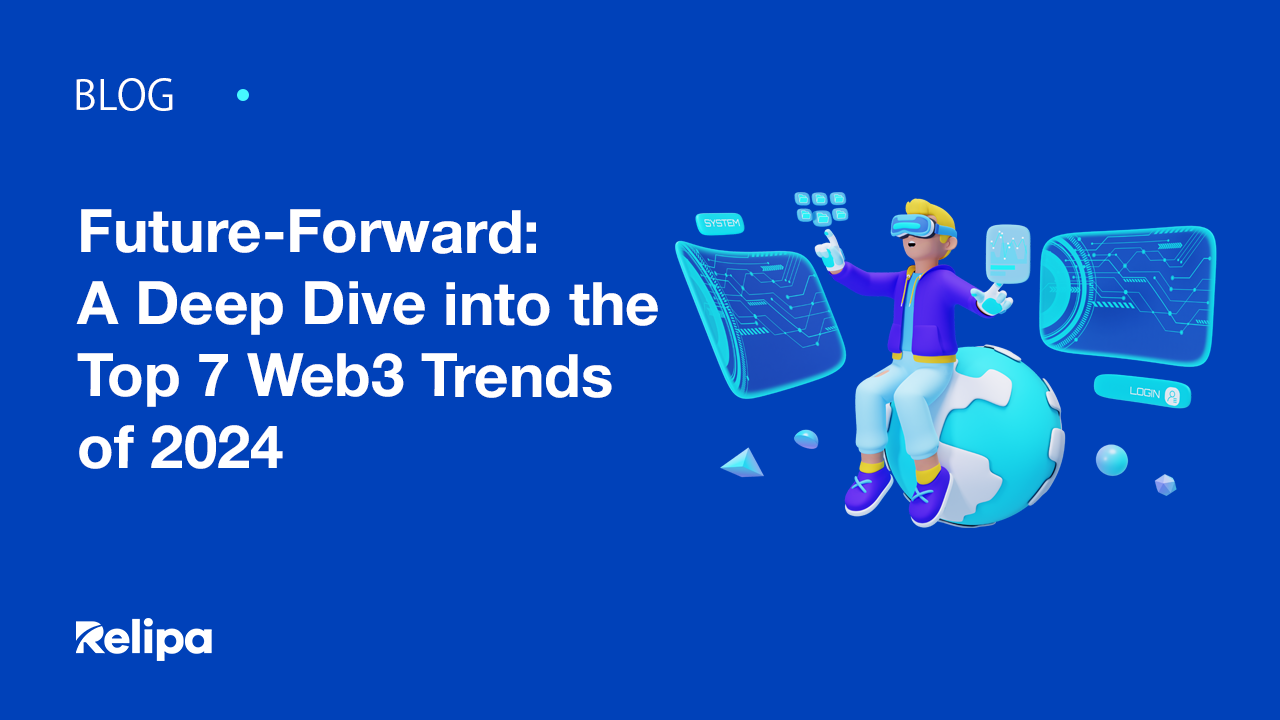 BLOG

Future-Forward:
A Deep Dive into the Top 7 Web3 Trends of 2024

SYSTEM

LOGIN

Relipa